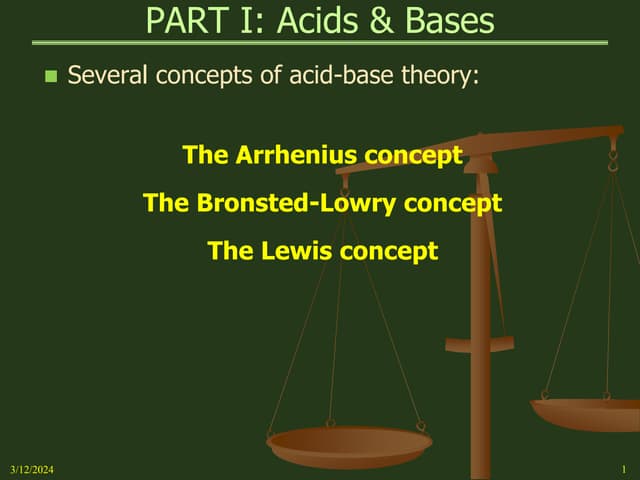 PART I: Acids & Bases

Several concepts of acid-base theory:

The Arrhenius concept

The Bronsted-Lowry concept

The Lewis concept

3/12/2024

1